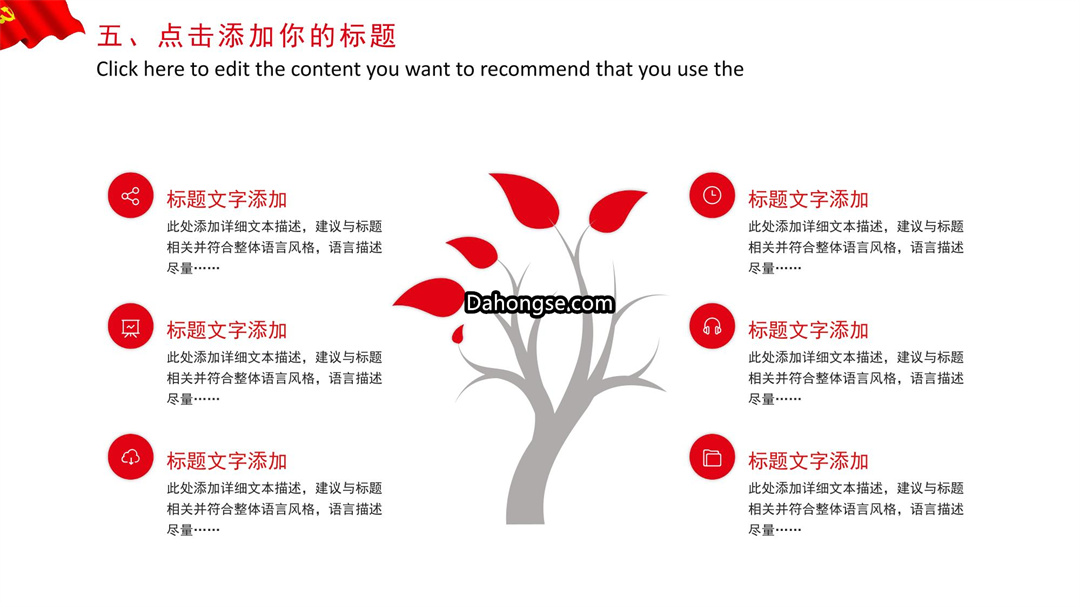 五、点击添加你的标题
Click here to edit the content you want to recommend that you use the

标题文字添加
此处添加详细文本描述，建议与标题相关并符合整体语言风格，语言描述尽量……

标题文字添加
此处添加详细文本描述，建议与标题相关并符合整体语言风格，语言描述尽量……

标题文字添加
此处添加详细文本描述，建议与标题相关并符合整体语言风格，语言描述尽量……

Dahongse.com

标题文字添加
此处添加详细文本描述，建议与标题相关并符合整体语言风格，语言描述尽量……

标题文字添加
此处添加详细文本描述，建议与标题相关并符合整体语言风格，语言描述尽量……

标题文字添加
此处添加详细文本描述，建议与标题相关并符合整体语言风格，语言描述尽量……